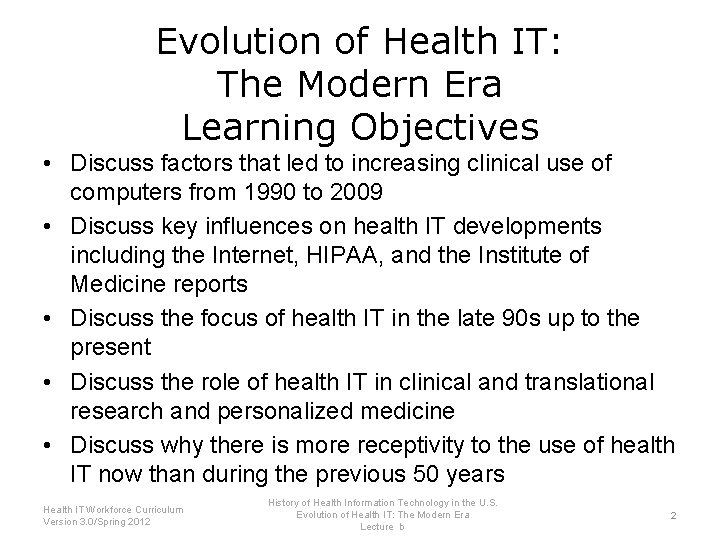 Evolution of Health IT:
The Modern Era
Learning Objectives

• Discuss factors that led to increasing clinical use of computers from 1990 to 2009

• Discuss key influences on health IT developments including the Internet, HIPAA, and the Institute of Medicine reports

• Discuss the focus of health IT in the late 90s up to the present

• Discuss the role of health IT in clinical and translational research and personalized medicine

• Discuss why there is more receptivity to the use of health IT now than during the previous 50 years

Health IT Workforce Curriculum
Version 3.0/Spring 2012

History of Health Information Technology in the U.S.
Evolution of Health IT: The Modern Era
Lecture b

2